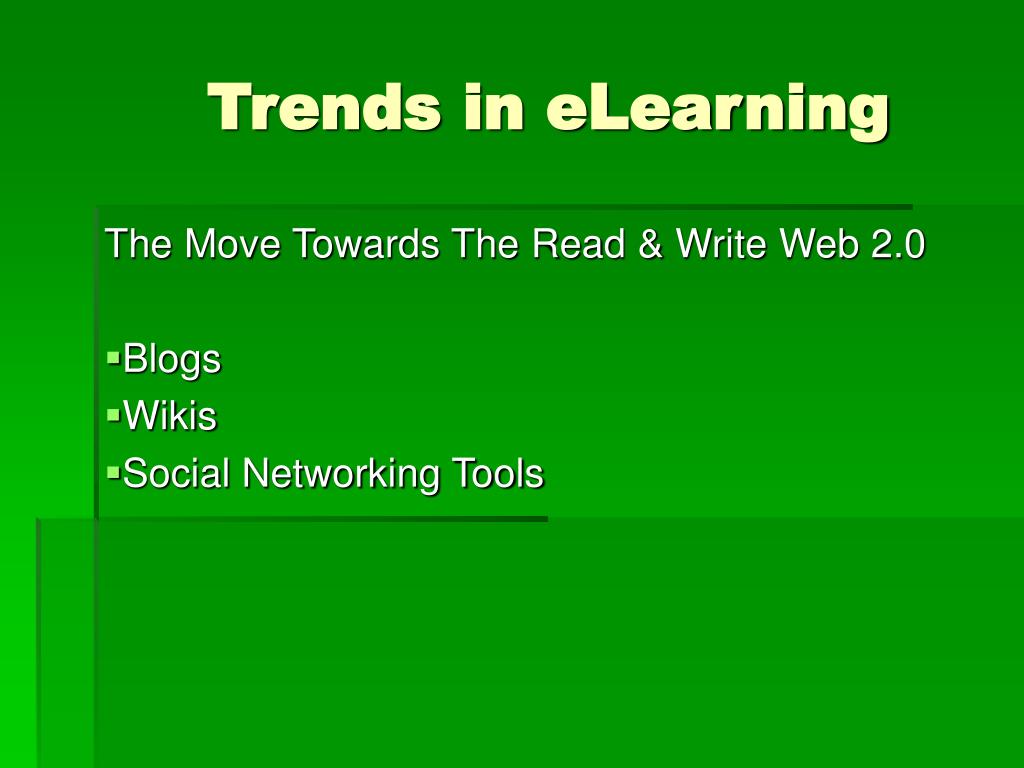 Trends in eLearning

The Move Towards The Read & Write Web 2.0

▪Blogs
▪Wikis
▪Social Networking Tools